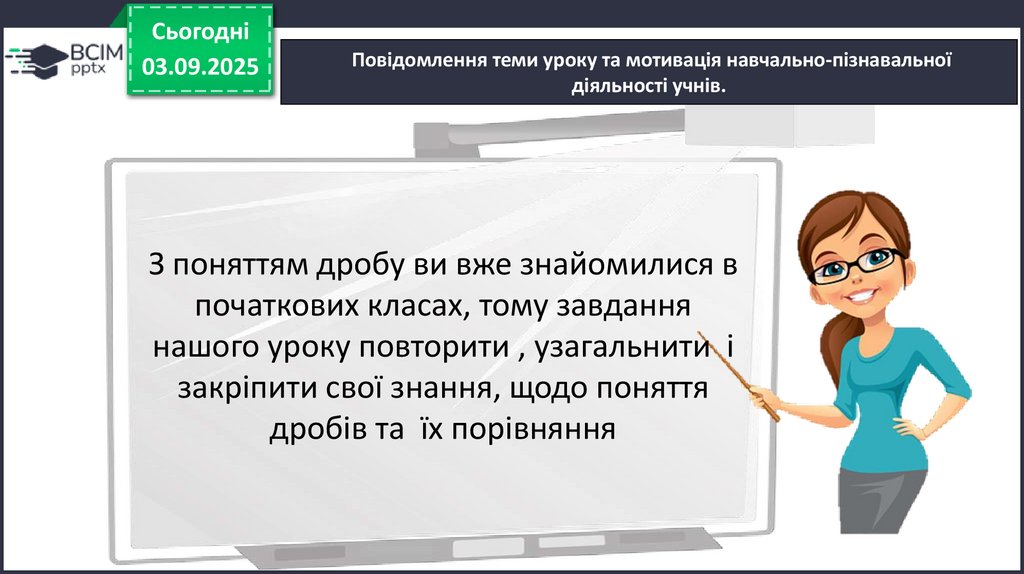 ВСІМ pptx

Сьогодні
03.09.2025

Повідомлення теми уроку та мотивація навчально-пізнавальної діяльності учнів.

З поняттям дробу ви вже знайомилися в початкових класах, тому завдання нашого уроку повторити , узагальнити і закріпити свої знання, щодо поняття дробів та їх порівняння